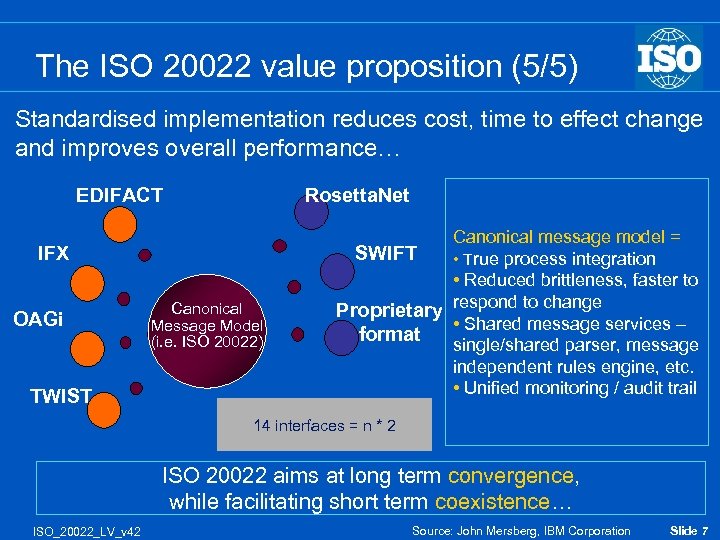 The ISO 20022 value proposition (5/5)

ISO

Standardised implementation reduces cost, time to effect change and improves overall performance…

EDIFACT

IFX

OAGi

TWIST

Canonical Message Model (i.e. ISO 20022)

RosettaNet

SWIFT

Proprietary format

14 interfaces = n * 2

Canonical message model =
• True process integration
• Reduced brittleness, faster to respond to change
• Shared message services – single/shared parser, message independent rules engine, etc.
• Unified monitoring / audit trail

ISO 20022 aims at long term convergence, while facilitating short term coexistence…

ISO_20022_LV_v42

Source: John Mersberg, IBM Corporation

Slide 7